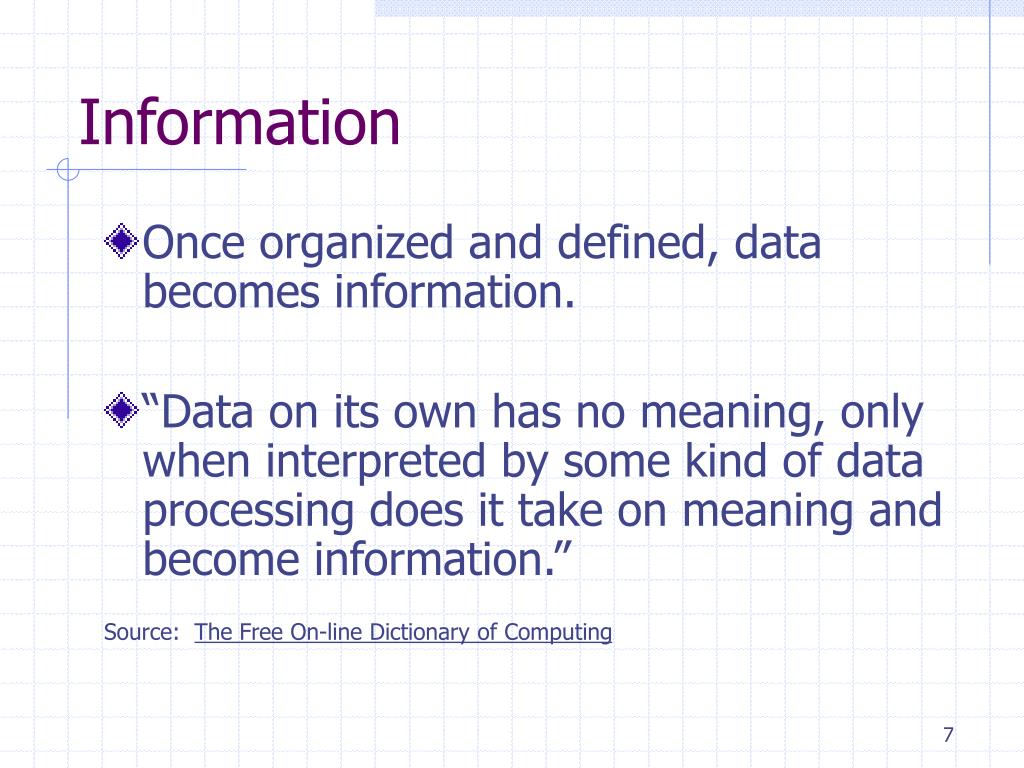 Information

Once organized and defined, data becomes information.

“Data on its own has no meaning, only when interpreted by some kind of data processing does it take on meaning and become information.”

Source: The Free On-line Dictionary of Computing

7